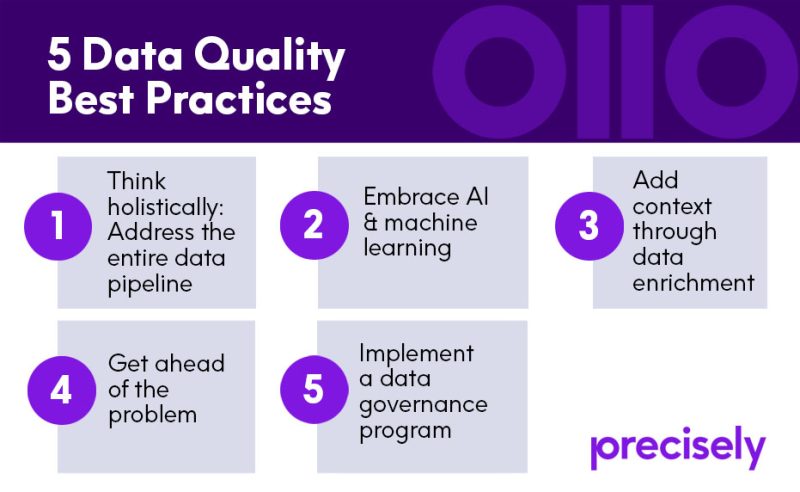 5 Data Quality Best Practices

1 Think holistically: Address the entire data pipeline

2 Embrace AI & machine learning

3 Add context through data enrichment

4 Get ahead of the problem

5 Implement a data governance program

precisely